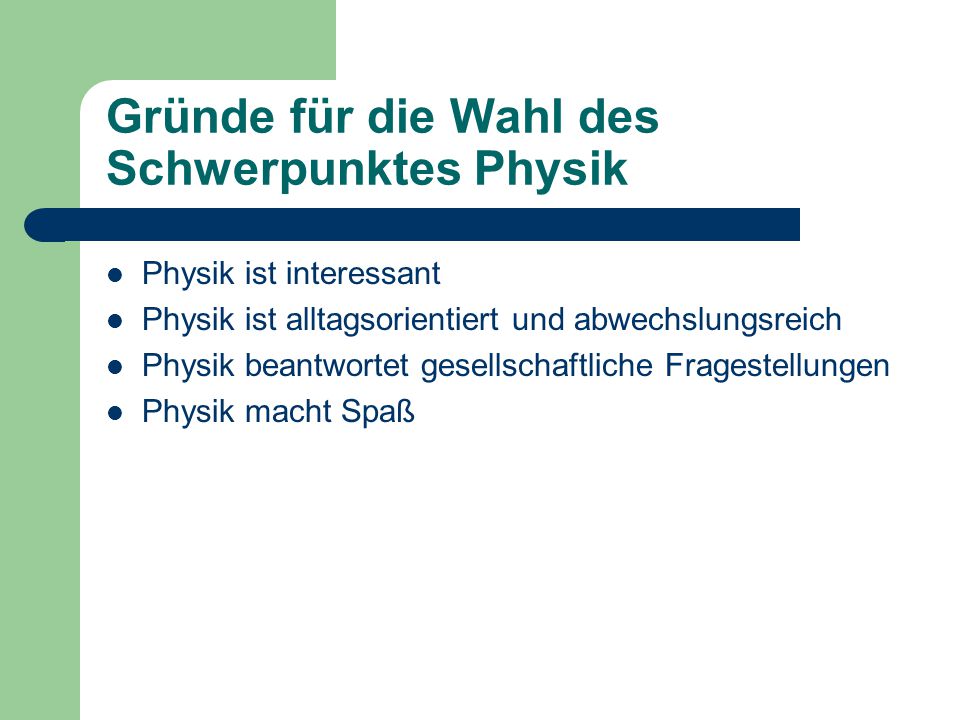 Gründe für die Wahl des Schwerpunktes Physik

- Physik ist interessant
- Physik ist alltagsorientiert und abwechslungsreich
- Physik beantwortet gesellschaftliche Fragestellungen
- Physik macht Spaß